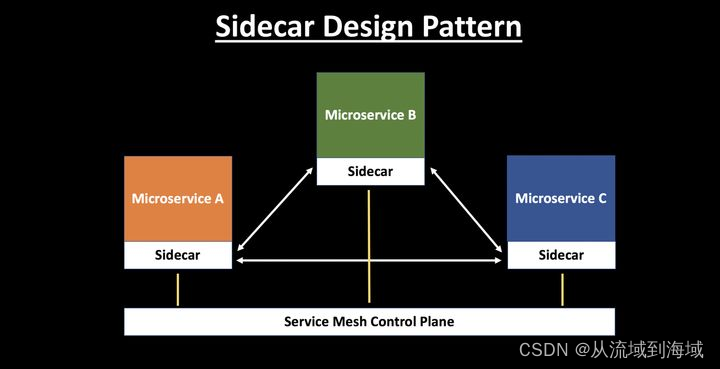 Sidecar Design Pattern

Microservice B

Sidecar

Microservice A

Sidecar

Microservice C

Sidecar

Service Mesh Control Plane

CSDN @从流域到海域